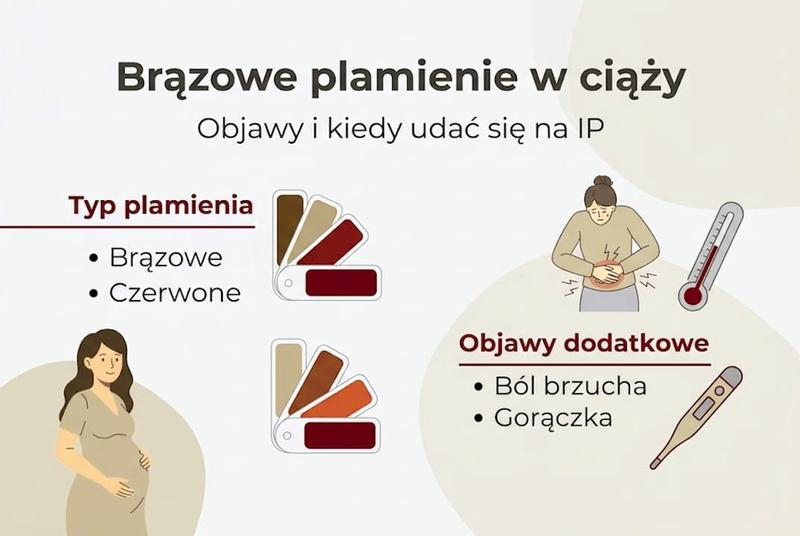 Brązowe plamienie w ciąży
Objawy i kiedy udać się na IP

Typ plamienia
• Brązowe
• Czerwone

Objawy dodatkowe
• Ból brzucha
• Gorączka